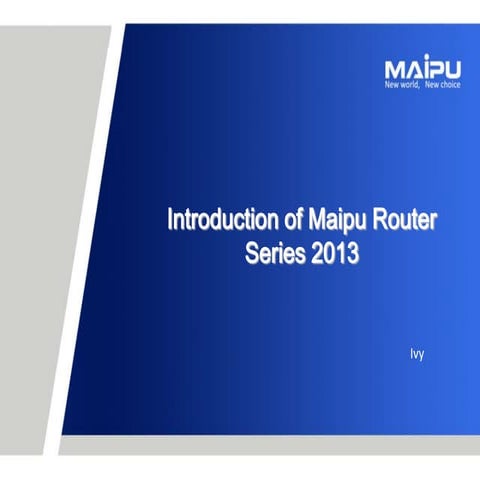 MAIPU
New world, New choice

Introduction of Maipu Router Series 2013

Ivy